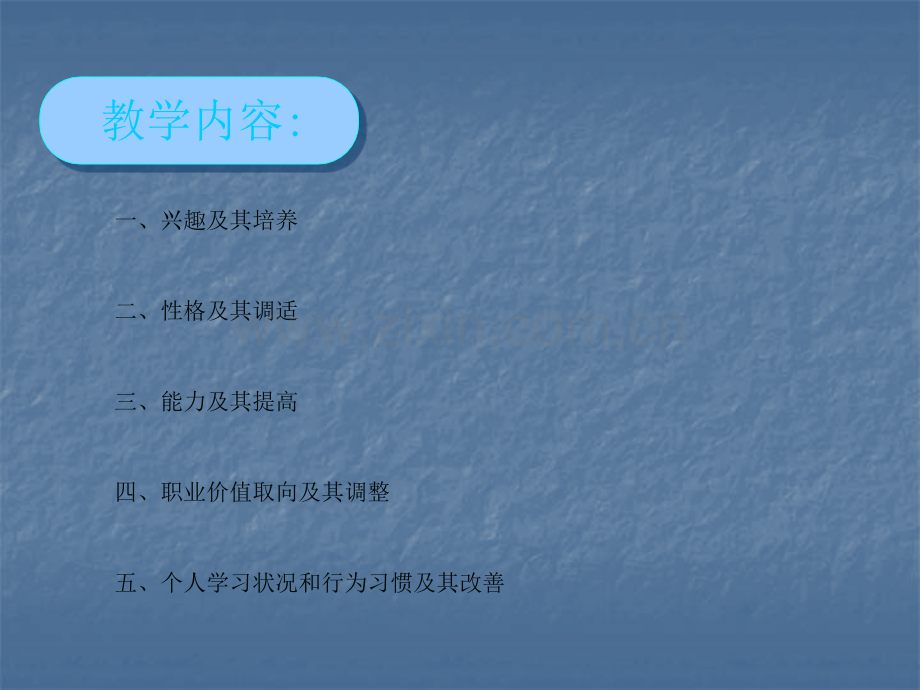 教学内容:

一、兴趣及其培养

二、性格及其调适

www.zixin.com.cn

三、能力及其提高

四、职业价值取向及其调整

五、个人学习状况和行为习惯及其改善